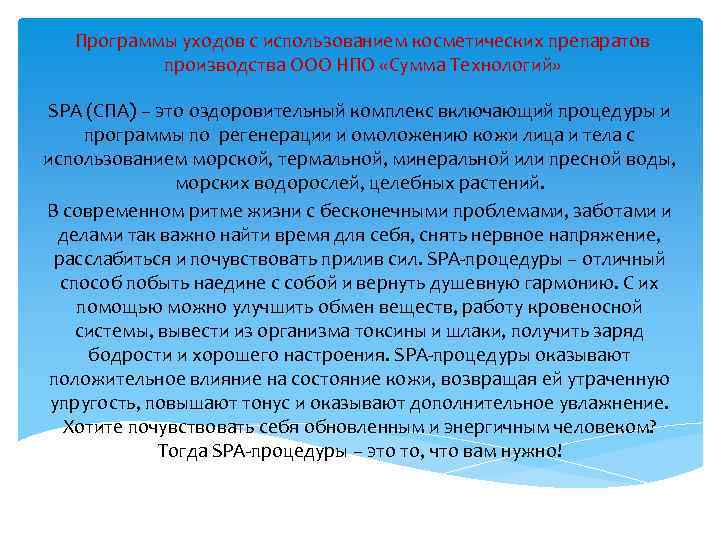 Программы уходов с использованием косметических препаратов производства ООО НПО «Сумма Технологий»

SPA (СПА) – это оздоровительный комплекс включающий процедуры и программы по регенерации и омоложению кожи лица и тела с использованием морской, термальной, минеральной или пресной воды, морских водорослей, целебных растений.

В современном ритме жизни с бесконечными проблемами, заботами и делами так важно найти время для себя, снять нервное напряжение, расслабиться и почувствовать прилив сил. SPA-процедуры – отличный способ побыть наедине с собой и вернуть душевную гармонию. С их помощью можно улучшить обмен веществ, работу кровеносной системы, вывести из организма токсины и шлаки, получить заряд бодрости и хорошего настроения. SPA-процедуры оказывают положительное влияние на состояние кожи, возвращая ей утраченную упругость, повышают тонус и оказывают дополнительное увлажнение. Хотите почувствовать себя обновленным и энергичным человеком? Тогда SPA-процедуры – это то, что вам нужно!